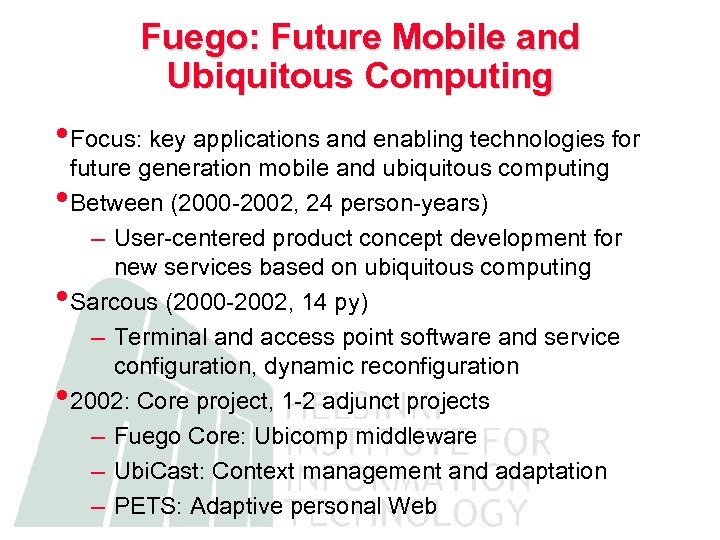 Fuego: Future Mobile and Ubiquitous Computing

• Focus: key applications and enabling technologies for future generation mobile and ubiquitous computing

• Between (2000-2002, 24 person-years)
– User-centered product concept development for new services based on ubiquitous computing

• Sarcous (2000-2002, 14 py)
– Terminal and access point software and service configuration, dynamic reconfiguration

• 2002: Core project, 1-2 adjunct projects
– Fuego Core: Ubicomp middleware
– UbiCast: Context management and adaptation
– PETS: Adaptive personal Web

HELSINKI INSTITUTE FOR INFORMATION TECHNOLOGY